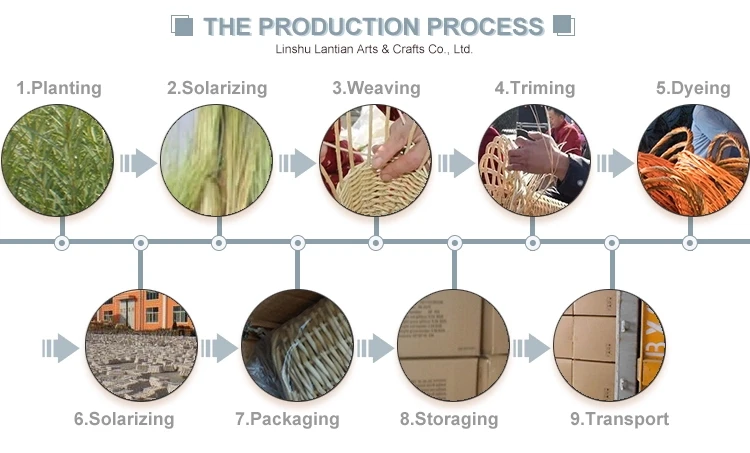 THE PRODUCTION PROCESS
Linshu Lantian Arts & Crafts Co., Ltd.

1.Planting
2.Solarizing
3.Weaving
4.Triming
5.Dyeing

6.Solarizing
7.Packaging
8.Storaging
9.Transport